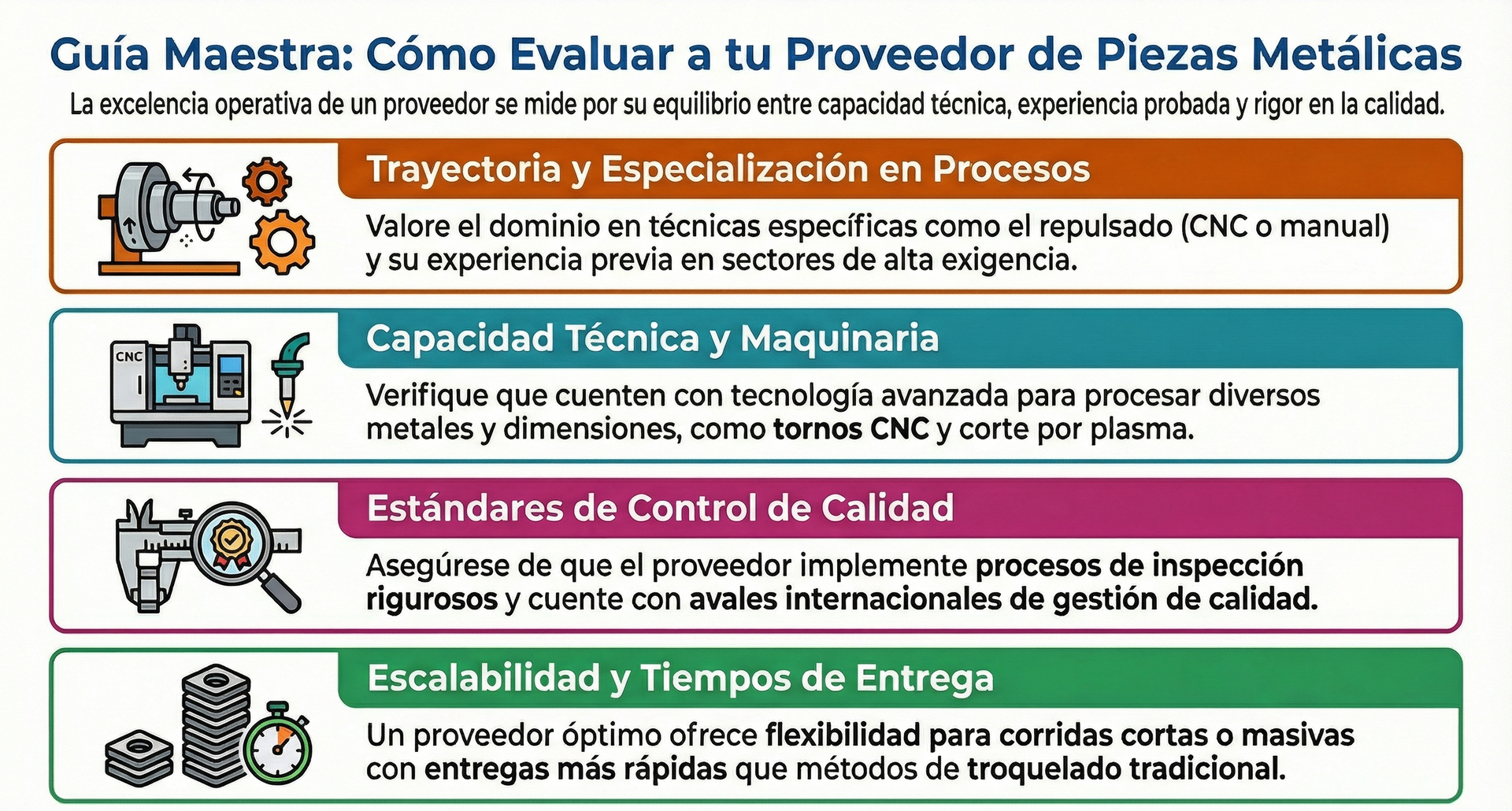 Guía Maestra: Cómo Evaluar a tu Proveedor de Piezas Metálicas

La excelencia operativa de un proveedor se mide por su equilibrio entre capacidad técnica, experiencia probada y rigor en la calidad.

Trayectoria y Especialización en Procesos

Valore el dominio en técnicas específicas como el repulsado (CNC o manual) y su experiencia previa en sectores de alta exigencia.

CNC

Capacidad Técnica y Maquinaria

Verifique que cuenten con tecnología avanzada para procesar diversos metales y dimensiones, como tornos CNC y corte por plasma.

Estándares de Control de Calidad

Asegúrese de que el proveedor implemente procesos de inspección rigurosos y cuente con avales internacionales de gestión de calidad.

Escalabilidad y Tiempos de Entrega

Un proveedor óptimo ofrece flexibilidad para corridas cortas o masivas con entregas más rápidas que métodos de troquelado tradicional.